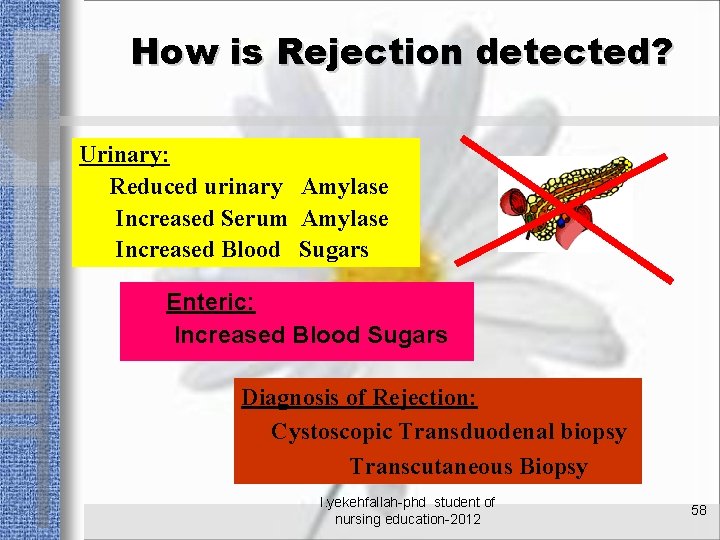 How is Rejection detected?

Urinary:
Reduced urinary Amylase
Increased Serum Amylase
Increased Blood Sugars

Enteric:
Increased Blood Sugars

Diagnosis of Rejection:
Cystoscopic Transduodenal biopsy
Transcutaneous Biopsy

l.yekehfallah-phd student of nursing education-2012

58